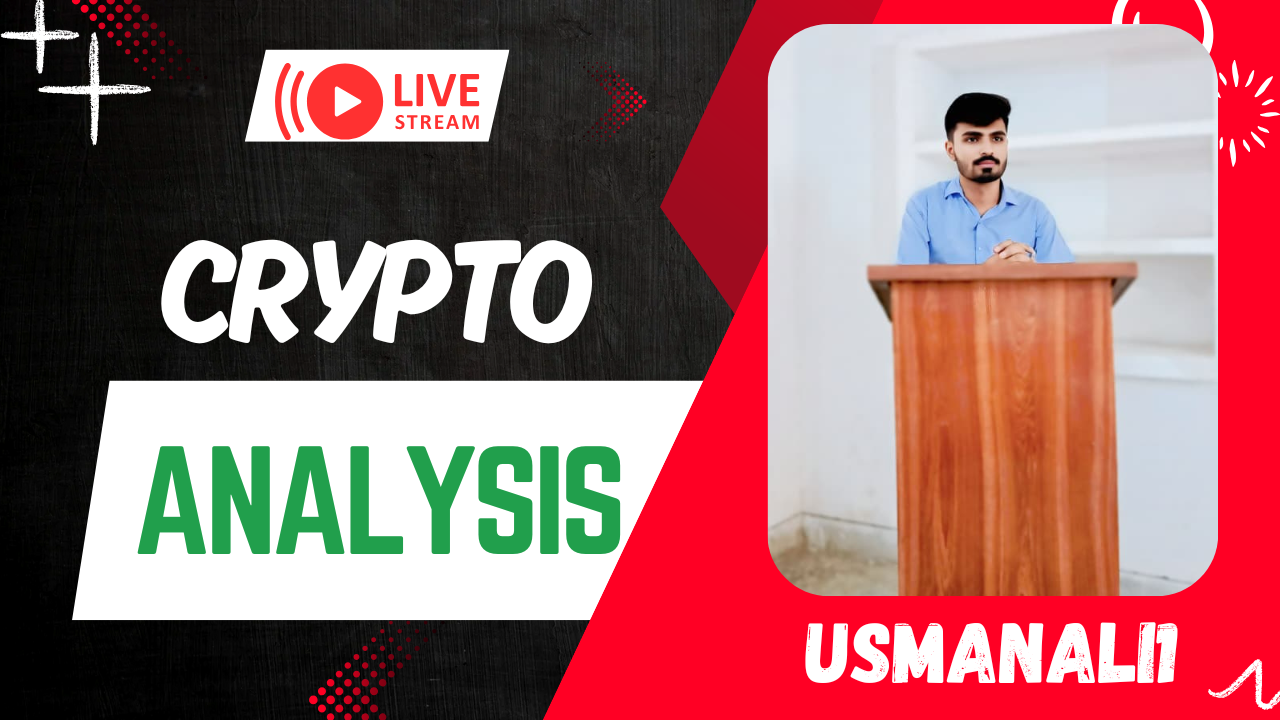 LIVE
STREAM

CRYPTO

ANALYSIS

USMANALI1